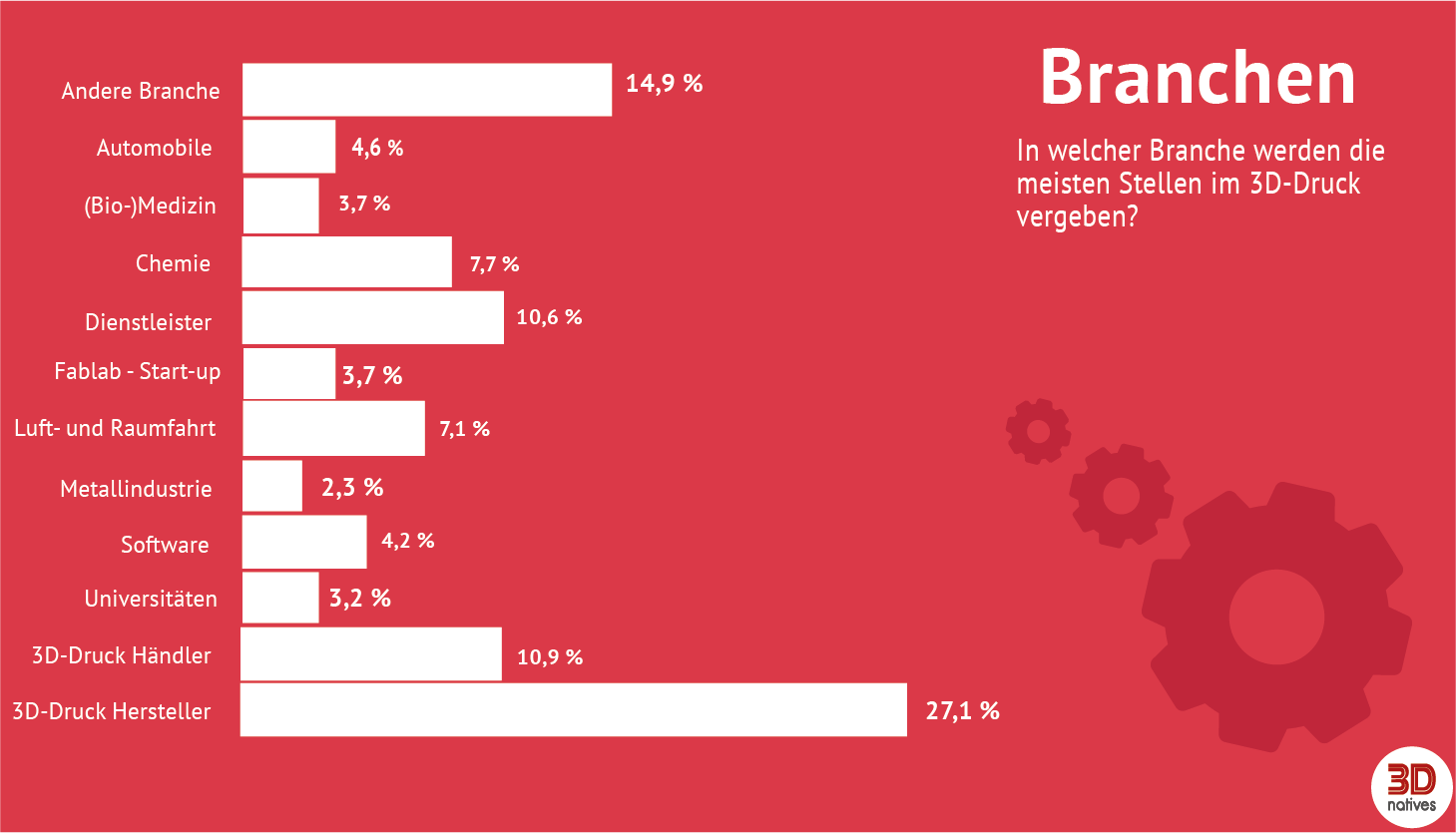 Branchen

In welcher Branche werden die meisten Stellen im 3D-Druck vergeben?

Andere Branche 14,9 %
Automobile 4,6 %
(Bio-)Medizin 3,7 %
Chemie 7,7 %
Dienstleister 10,6 %
Fablab - Start-up 3,7 %
Luft- und Raumfahrt 7,1 %
Metallindustrie 2,3 %
Software 4,2 %
Universitäten 3,2 %
3D-Druck Händler 10,9 %
3D-Druck Hersteller 27,1 %

3D natives